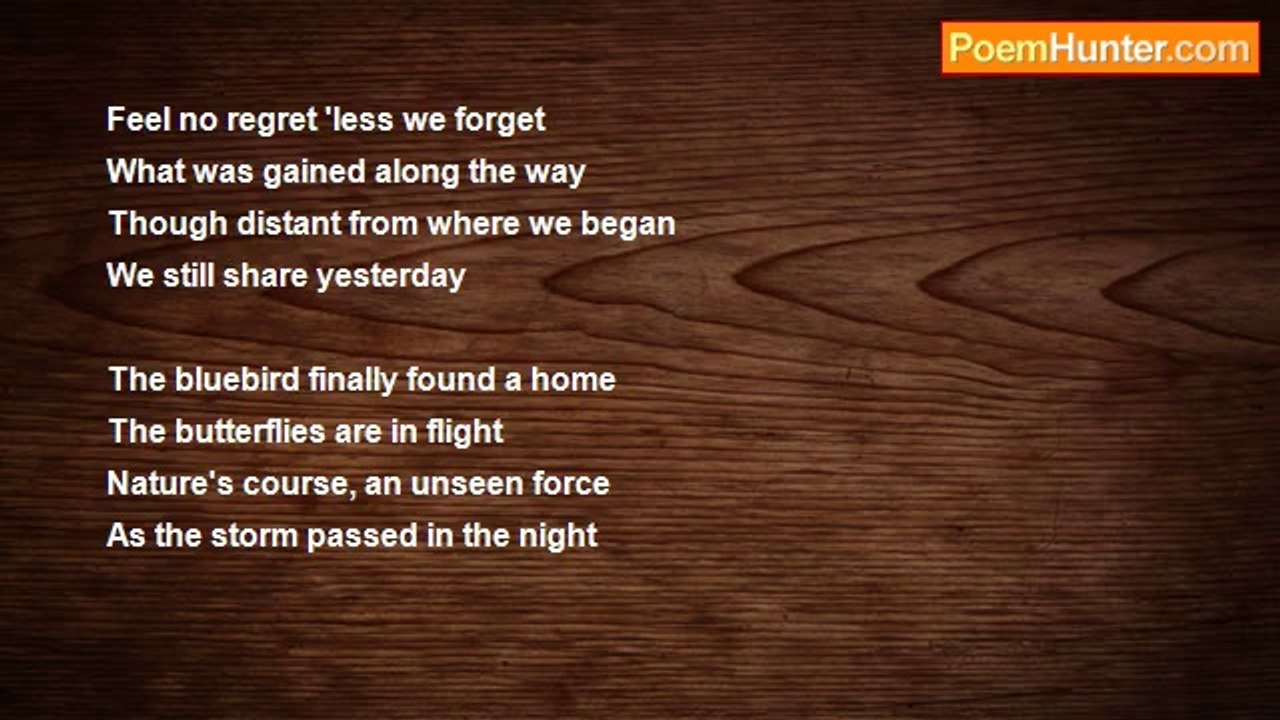 PoemHunter.com

Feel no regret 'less we forget
What was gained along the way
Though distant from where we began
We still share yesterday

The bluebird finally found a home
The butterflies are in flight
Nature's course, an unseen force
As the storm passed in the night